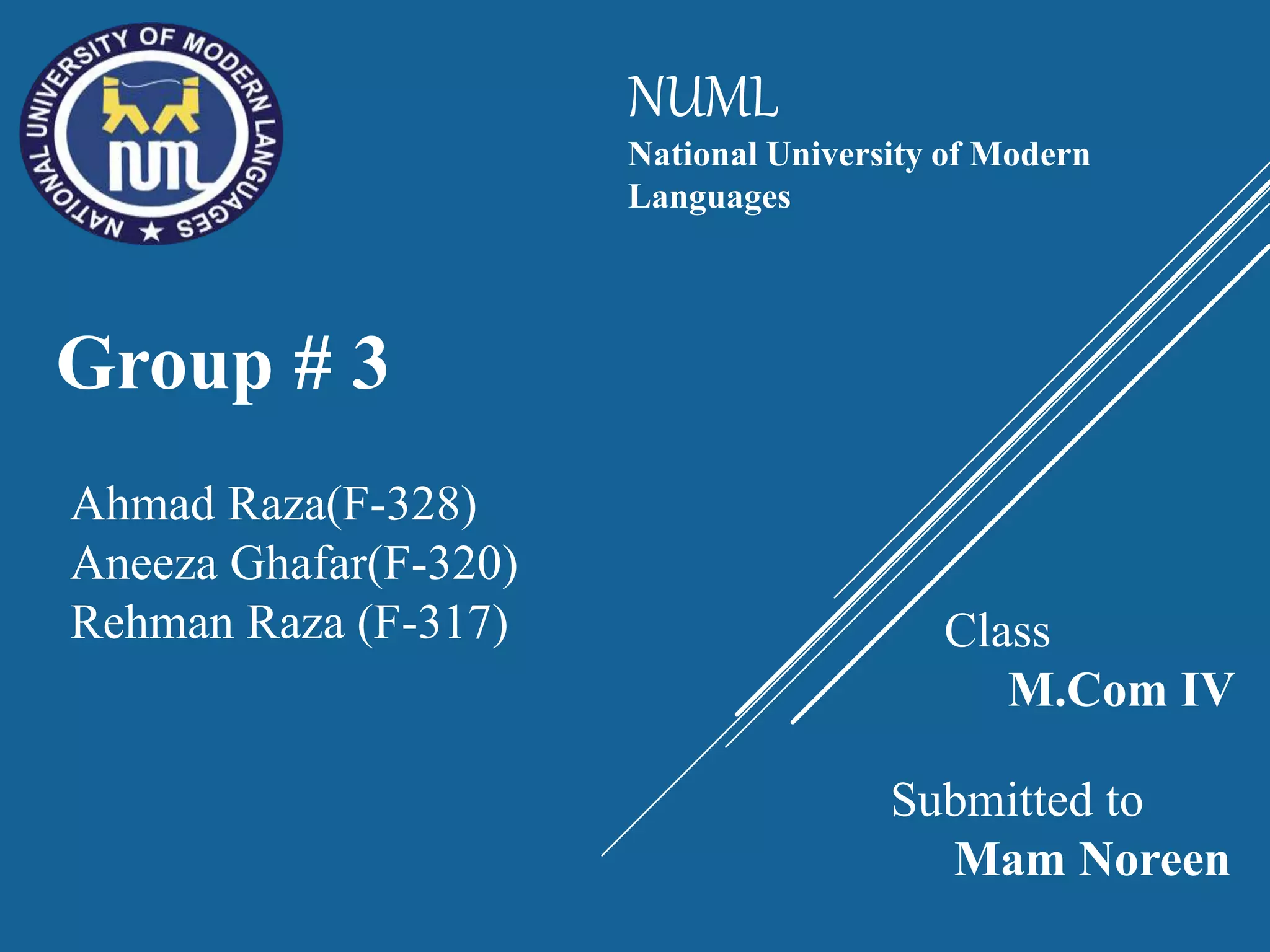 NATIONAL UNIVERSITY OF MODERN LANGUAGES
num

NUML
National University of Modern Languages

Group # 3

Ahmad Raza(F-328)
Aneeza Ghafar(F-320)
Rehman Raza (F-317)

Class
M.Com IV

Submitted to
Mam Noreen